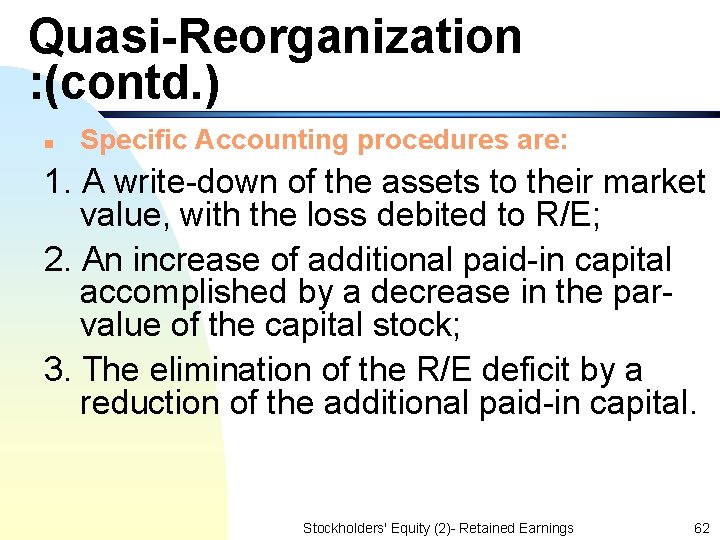 Quasi-Reorganization :(contd.)

Specific Accounting procedures are:

1. A write-down of the assets to their market value, with the loss debited to R/E;

2. An increase of additional paid-in capital accomplished by a decrease in the par-value of the capital stock;

3. The elimination of the R/E deficit by a reduction of the additional paid-in capital.

Stockholders' Equity (2)- Retained Earnings

62